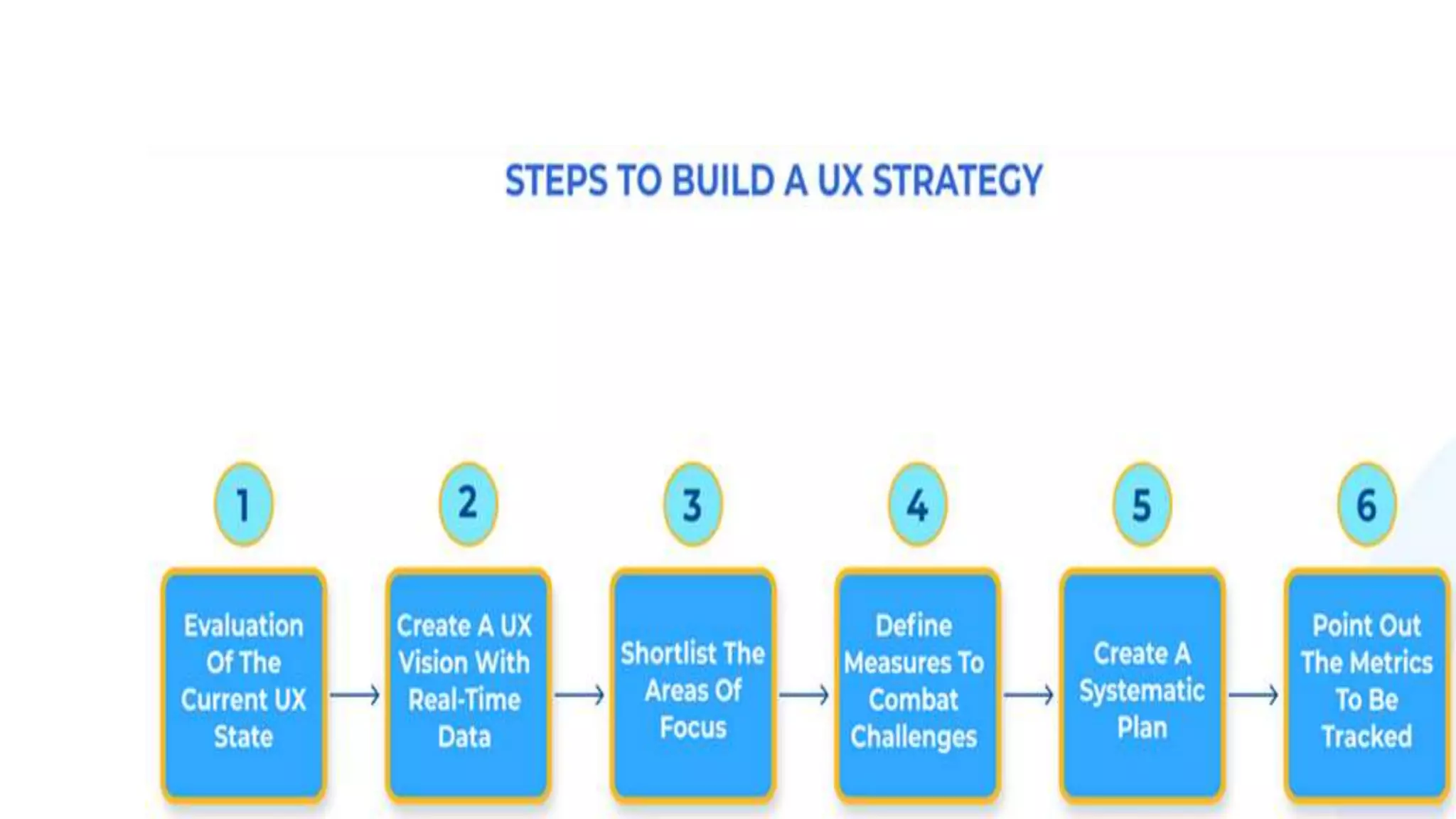 STEPS TO BUILD A UX STRATEGY

1
Evaluation Of The Current UX State

2
Create A UX Vision With Real-Time Data

3
Shortlist The Areas Of Focus

4
Define Measures To Combat Challenges

5
Create A Systematic Plan

6
Point Out The Metrics To Be Tracked